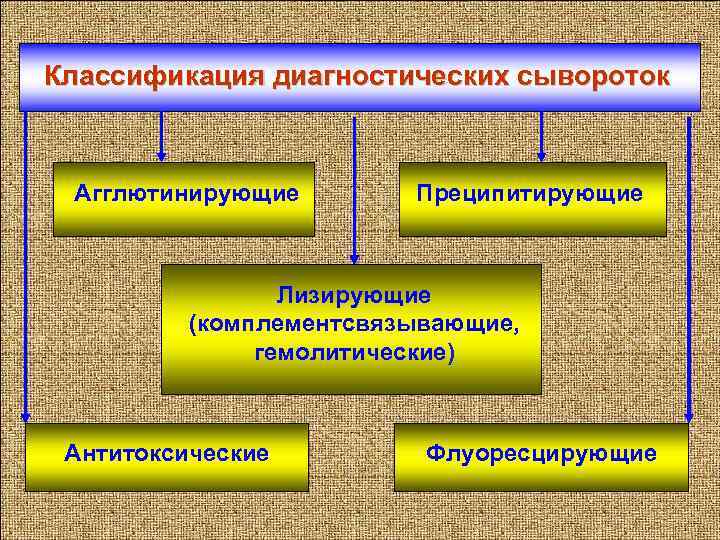 Классификация диагностических сывороток

Агглютинирующие

Преципитирующие

Лизирующие (комплементсвязывающие, гемолитические)

Антитоксические

Флуоресцирующие